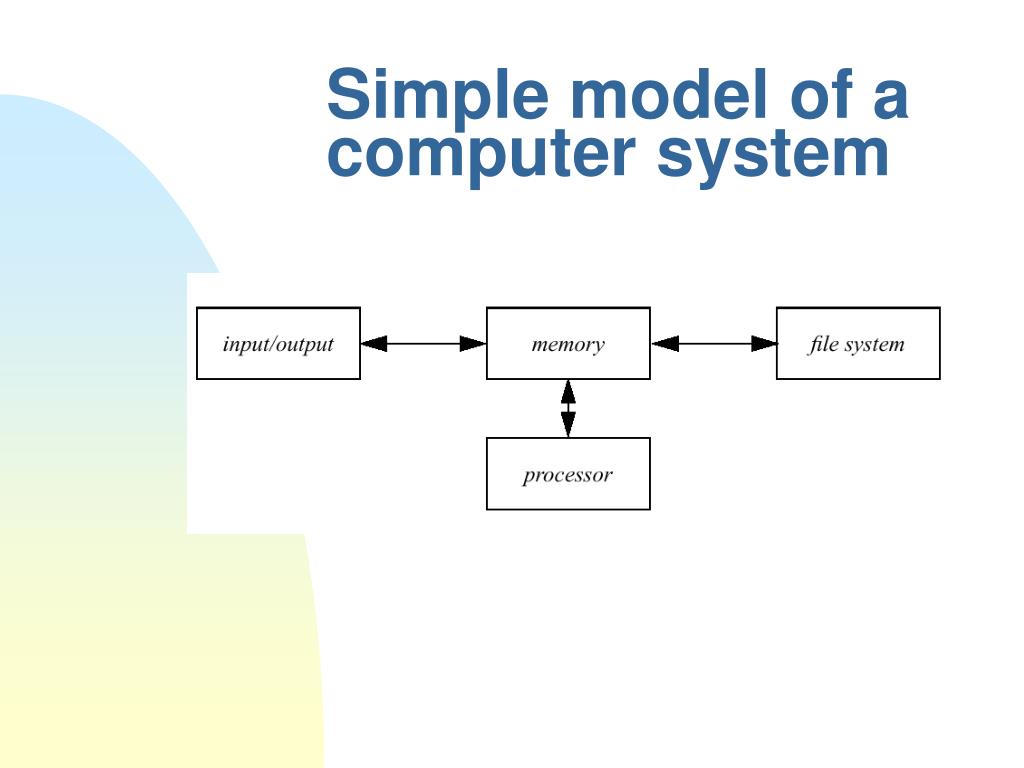 Simple model of a computer system

input/output

memory

file system

processor